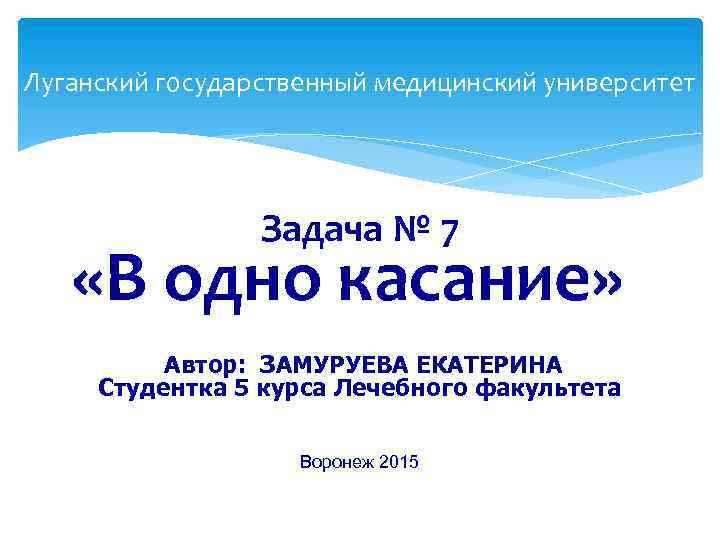 Луганский государственный медицинский университет

Задача № 7
«В одно касание»

Автор: ЗАМУРУЕВА ЕКАТЕРИНА
Студентка 5 курса Лечебного факультета

Воронеж 2015